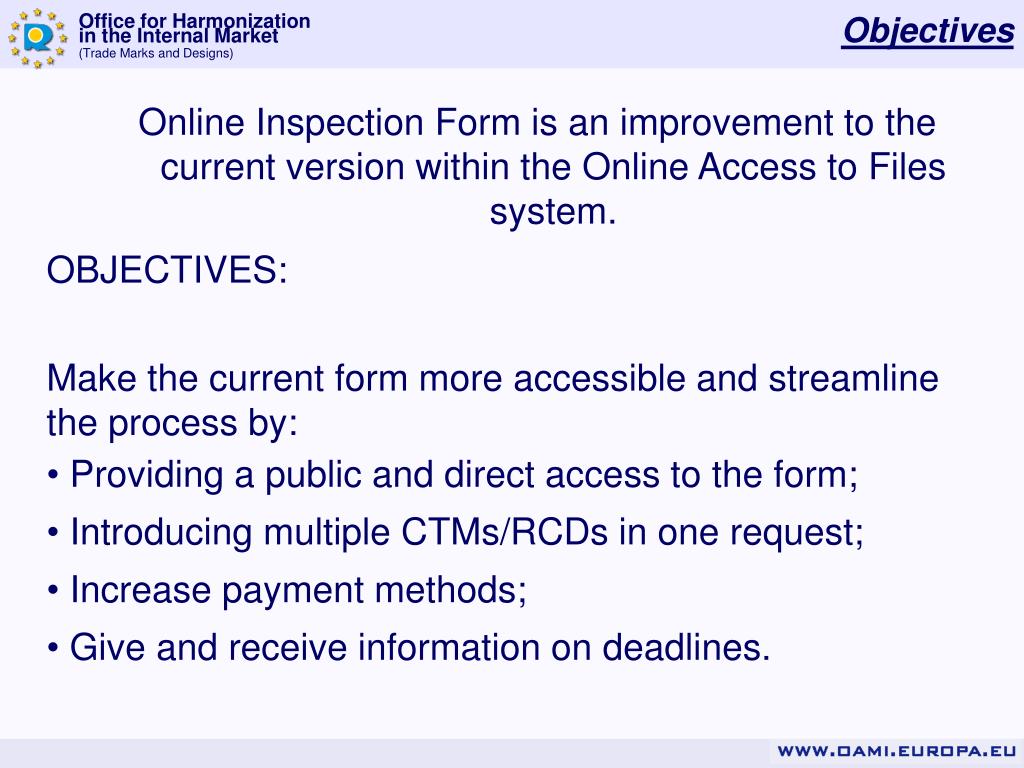 Office for Harmonization in the Internal Market
(Trade Marks and Designs)

Objectives

Online Inspection Form is an improvement to the current version within the Online Access to Files system.

OBJECTIVES:

Make the current form more accessible and streamline the process by:

• Providing a public and direct access to the form;

• Introducing multiple CTMs/RCDs in one request;

• Increase payment methods;

• Give and receive information on deadlines.

WWW.OAMI.EUROPA.EU